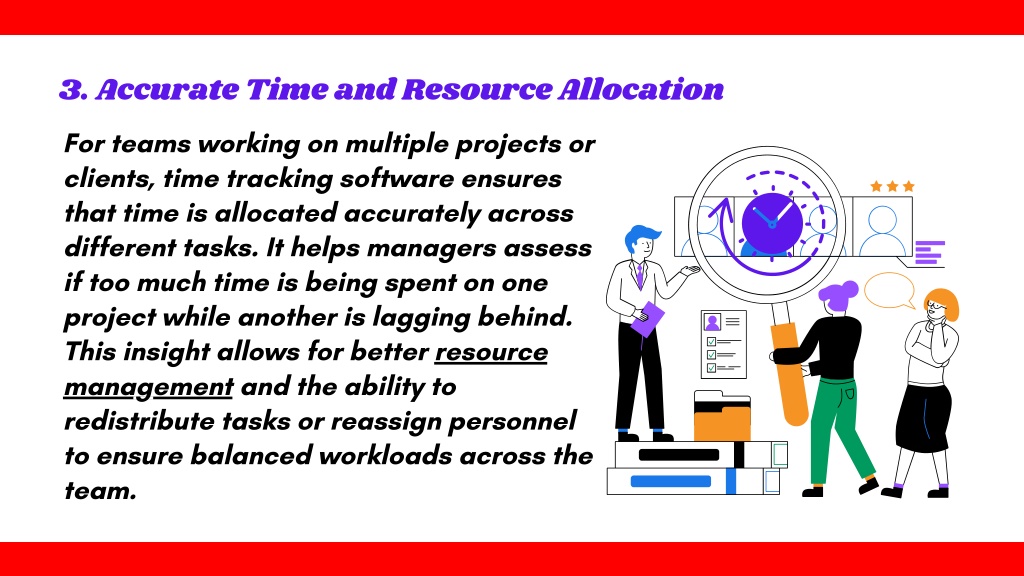 3. Accurate Time and Resource Allocation

For teams working on multiple projects or clients, time tracking software ensures that time is allocated accurately across different tasks. It helps managers assess if too much time is being spent on one project while another is lagging behind. This insight allows for better resource management and the ability to redistribute tasks or reassign personnel to ensure balanced workloads across the team.